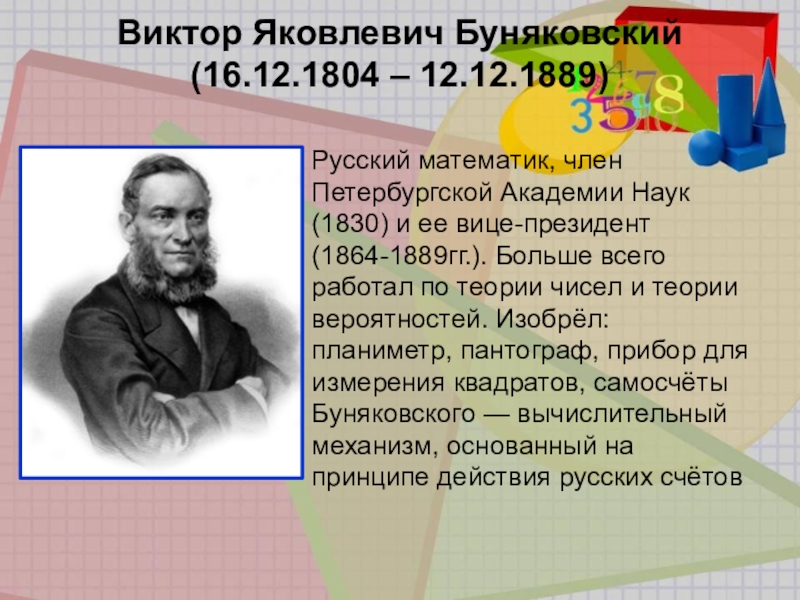 Виктор Яковлевич Буняковский (16.12.1804 – 12.12.1889)

Русский математик, член Петербургской Академии Наук (1830) и ее вице-президент (1864-1889гг.). Больше всего работал по теории чисел и теории вероятностей. Изобрёл: планиметр, пантограф, прибор для измерения квадратов, самосчёты Буняковского — вычислительный механизм, основанный на принципе действия русских счётов